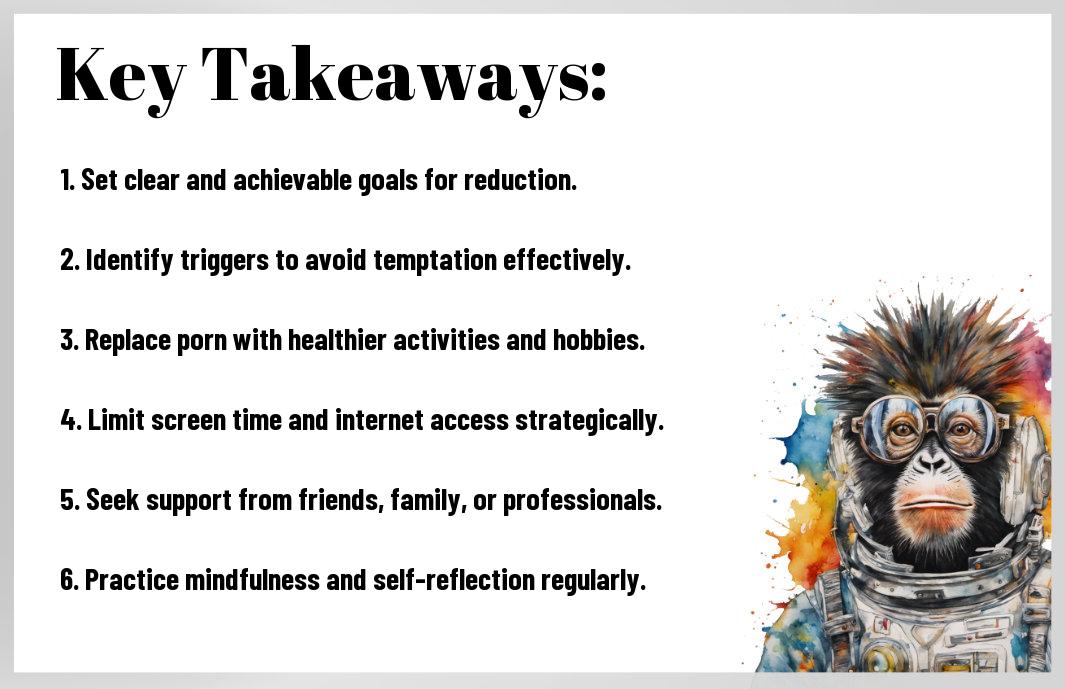 Key Takeaways:

1. Set clear and achievable goals for reduction.

2. Identify triggers to avoid temptation effectively.

3. Replace porn with healthier activities and hobbies.

4. Limit screen time and internet access strategically.

5. Seek support from friends, family, or professionals.

6. Practice mindfulness and self-reflection regularly.